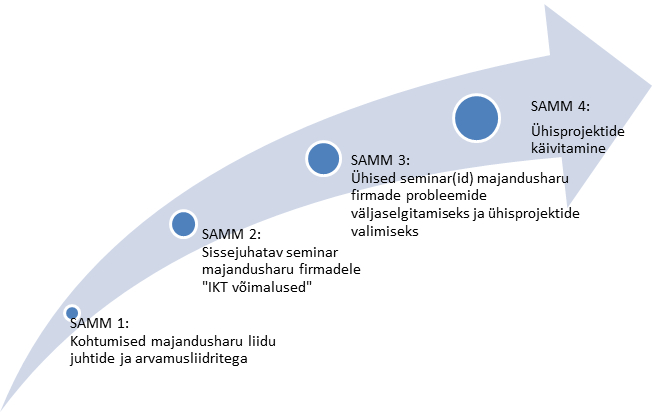 SAMM 1:
Kohtumised majandusharu liidu juhtide ja arvamusliidritega

SAMM 2:
Sissejuhatav seminar majandusharu firmadele "IKT võimalused"

SAMM 3:
Ühised seminar(id) majandusharu firmade probleemide väljaselgitamiseks ja ühisprojektide valimiseks

SAMM 4:
Ühisprojektide käivitamine